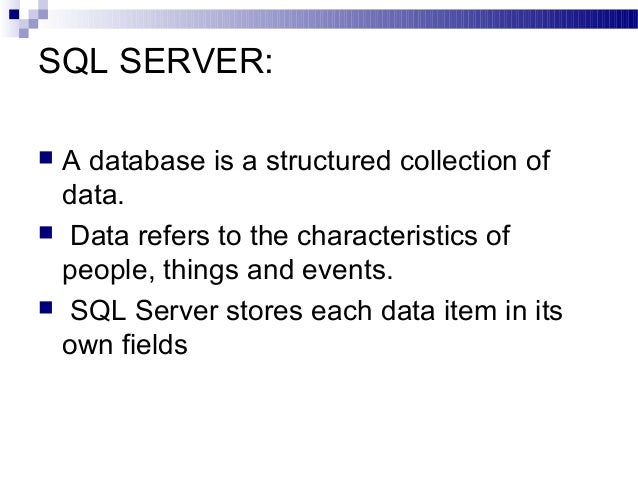 SQL SERVER:

A database is a structured collection of data.

Data refers to the characteristics of people, things and events.

SQL Server stores each data item in its own fields